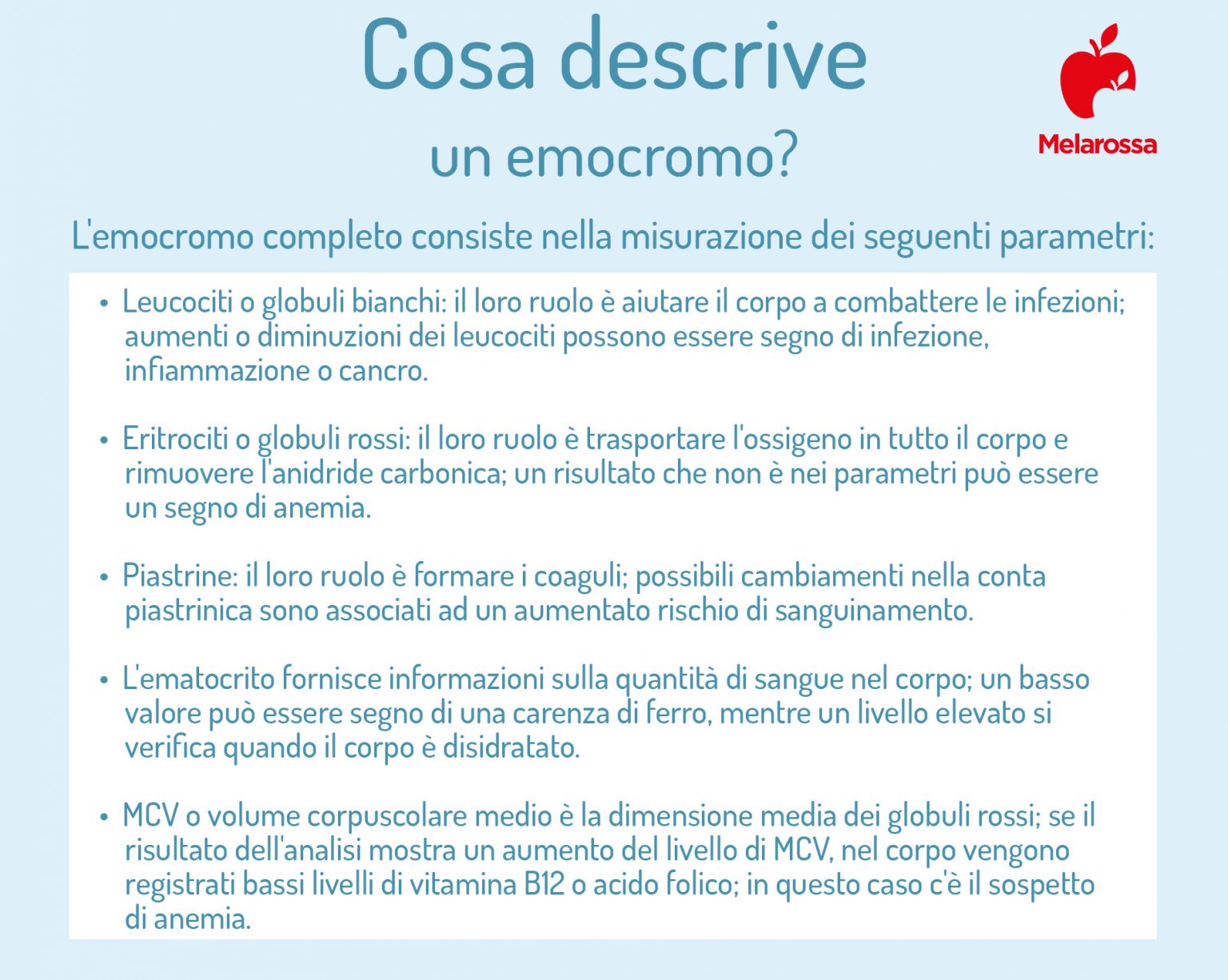 Cosa descrive
un emocromo?

Melarossa

L'emocromo completo consiste nella misurazione dei seguenti parametri:

• Leucociti o globuli bianchi: il loro ruolo è aiutare il corpo a combattere le infezioni; aumenti o diminuzioni dei leucociti possono essere segno di infezione, infiammazione o cancro.

• Eritrociti o globuli rossi: il loro ruolo è trasportare l'ossigeno in tutto il corpo e rimuovere l'anidride carbonica; un risultato che non è nei parametri può essere un segno di anemia.

• Piastrine: il loro ruolo è formare i coaguli; possibili cambiamenti nella conta piastrinica sono associati ad un aumentato rischio di sanguinamento.

• L'ematocrito fornisce informazioni sulla quantità di sangue nel corpo; un basso valore può essere segno di una carenza di ferro, mentre un livello elevato si verifica quando il corpo è disidratato.

• MCV o volume corpuscolare medio è la dimensione media dei globuli rossi; se il risultato dell'analisi mostra un aumento del livello di MCV, nel corpo vengono registrati bassi livelli di vitamina B12 o acido folico; in questo caso c'è il sospetto di anemia.